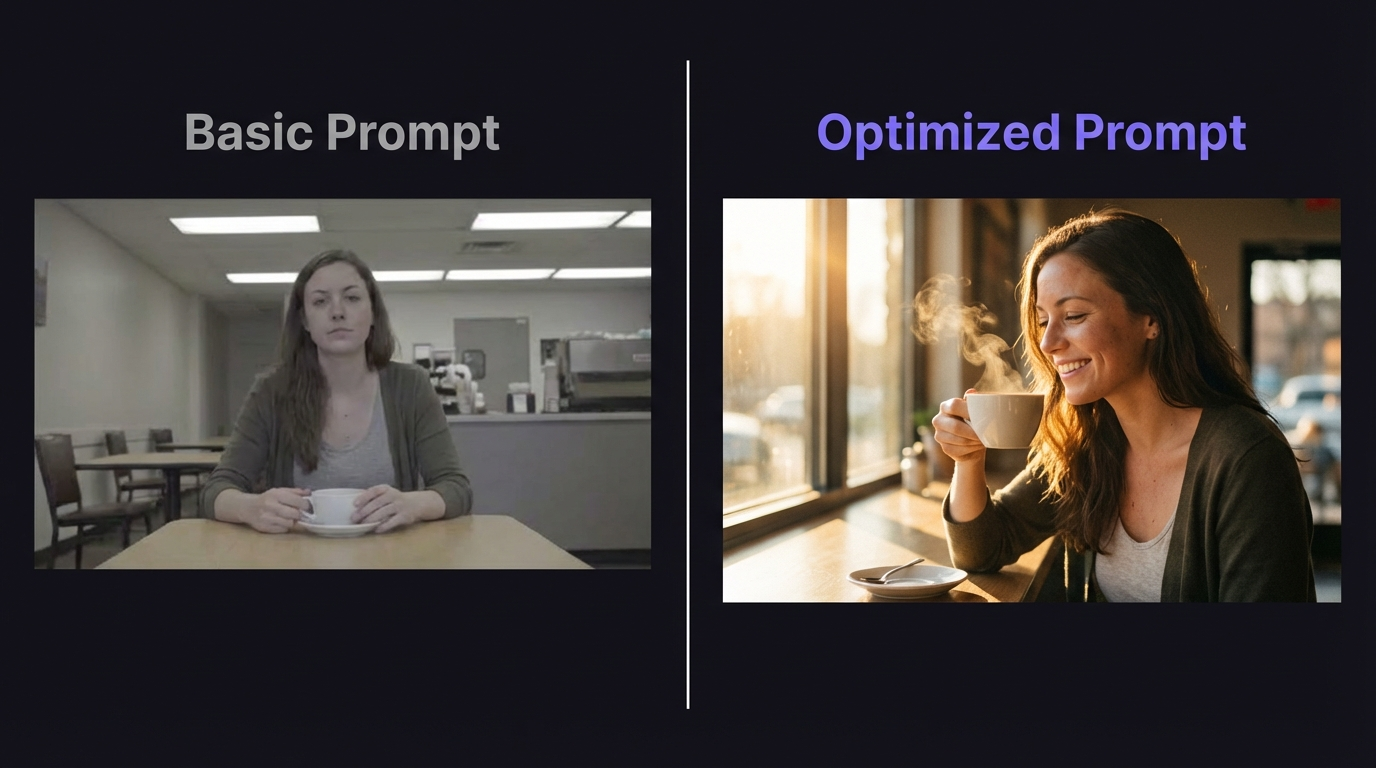 Basic Prompt

Optimized Prompt